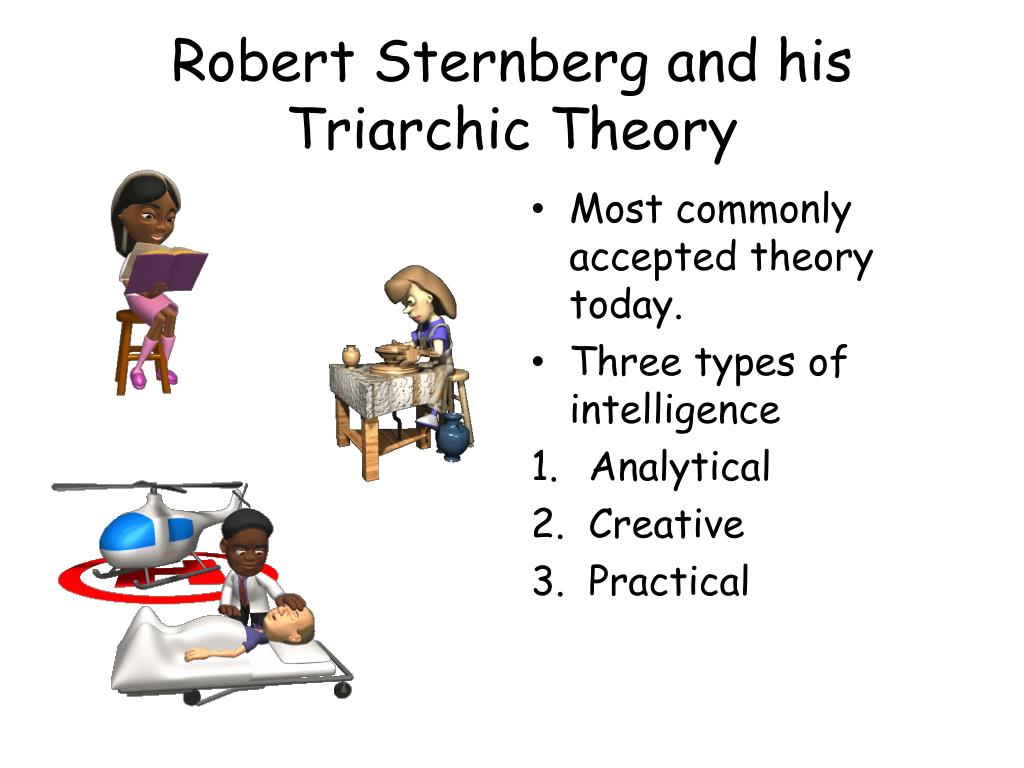 Robert Sternberg and his Triarchic Theory

• Most commonly accepted theory today.
• Three types of intelligence
1. Analytical
2. Creative
3. Practical